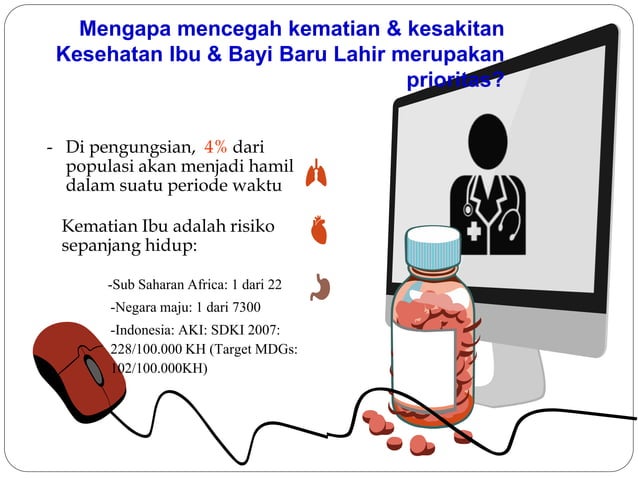 Mengapa mencegah kematian & kesakitan Kesehatan Ibu & Bayi Baru Lahir merupakan prioritas?

- Di pengungsian, 4% dari populasi akan menjadi hamil dalam suatu periode waktu

Kematian Ibu adalah risiko sepanjang hidup:

-Sub Saharan Africa: 1 dari 22

-Negara maju: 1 dari 7300

-Indonesia: AKI: SDKI 2007: 228/100.000 KH (Target MDGs: 102/100.000KH)